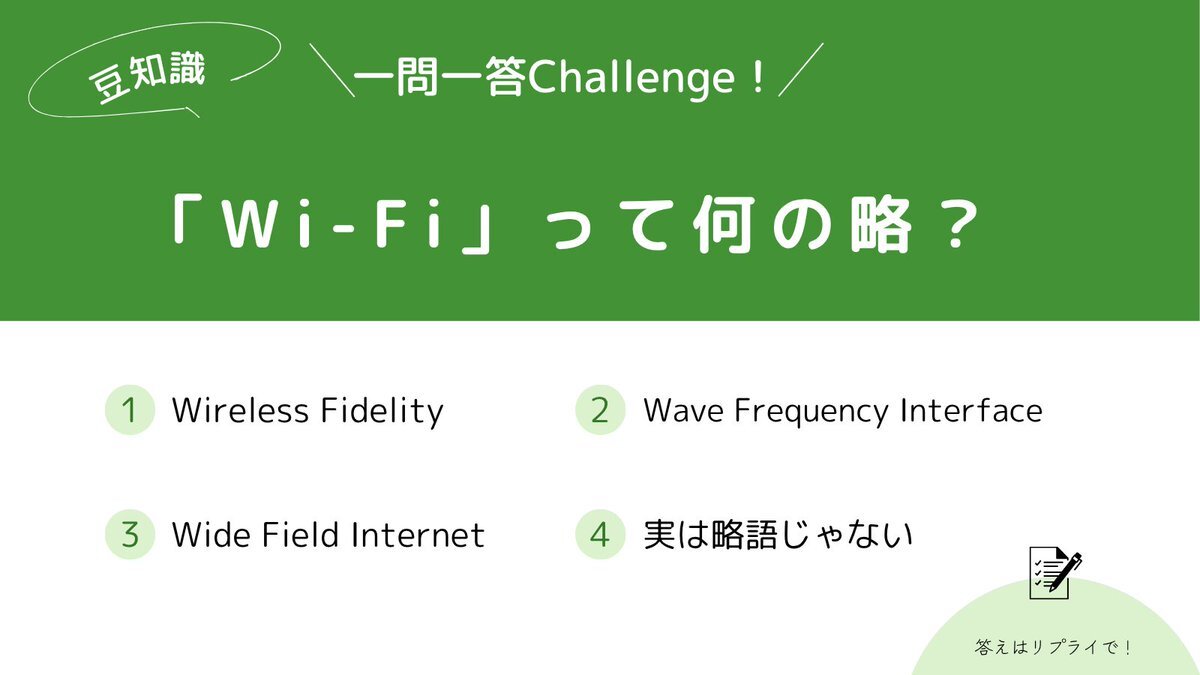 豆知識

＼一問一答Challenge！／

「Wi-Fi」って何の略？

1 Wireless Fidelity

2 Wave Frequency Interface

3 Wide Field Internet

4 実は略語じゃない

答えはリプライで！